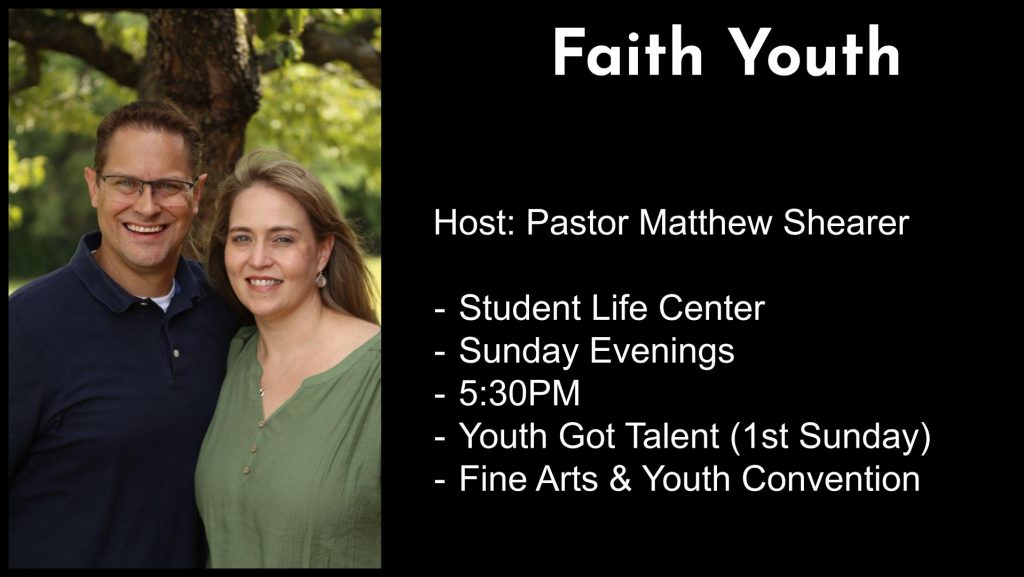 Faith Youth

Host: Pastor Matthew Shearer

- Student Life Center
- Sunday Evenings
- 5:30PM
- Youth Got Talent (1st Sunday)
- Fine Arts & Youth Convention